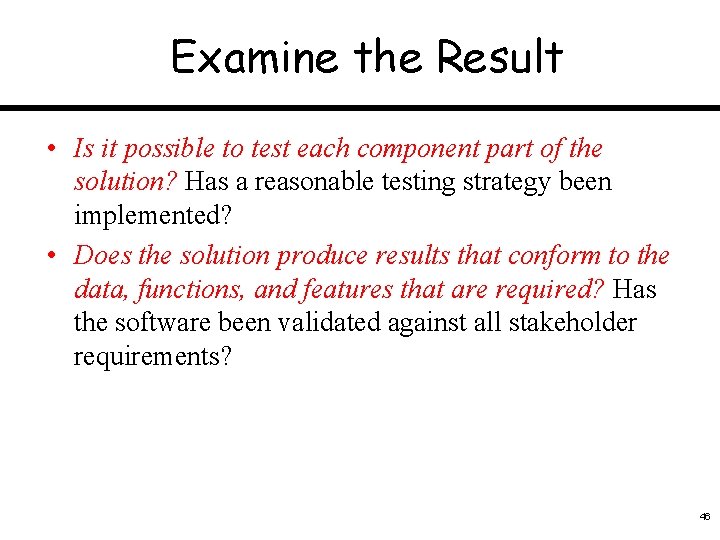 Examine the Result

• Is it possible to test each component part of the solution? Has a reasonable testing strategy been implemented?

• Does the solution produce results that conform to the data, functions, and features that are required? Has the software been validated against all stakeholder requirements?

46